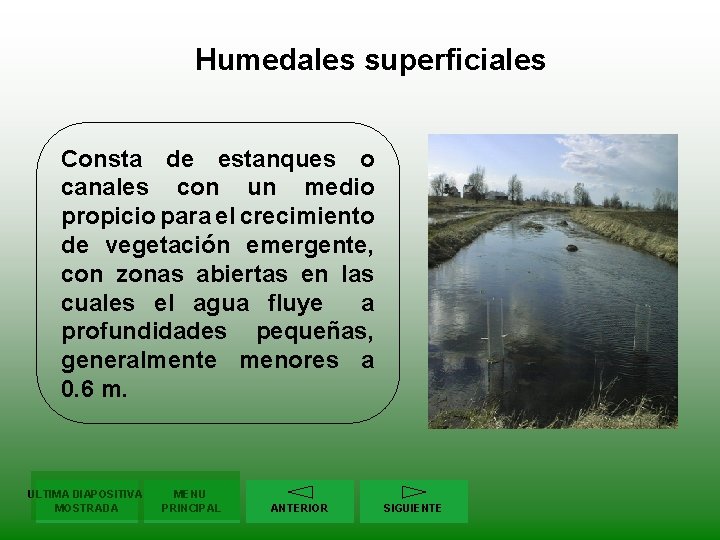 Humedales superficiales

Consta de estanques o canales con un medio propicio para el crecimiento de vegetación emergente, con zonas abiertas en las cuales el agua fluye a profundidades pequeñas, generalmente menores a 0.6 m.

ULTIMA DIAPOSITIVA MOSTRADA

MENU PRINCIPAL

ANTERIOR

SIGUIENTE